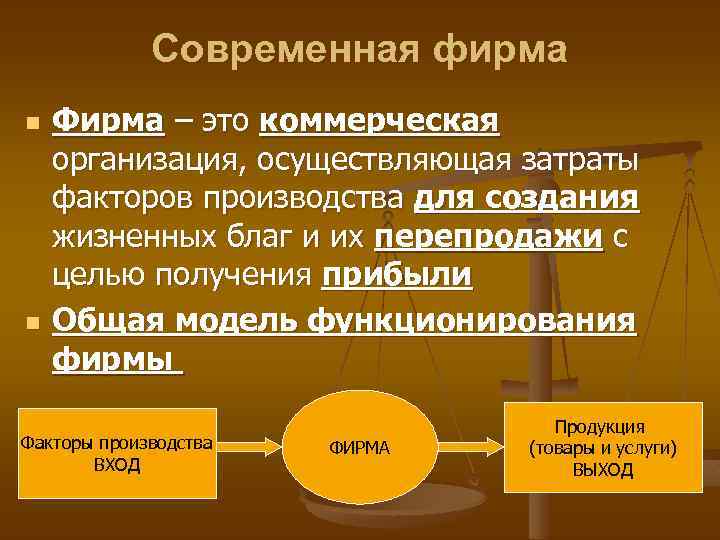 Современная фирма

Фирма – это коммерческая организация, осуществляющая затраты факторов производства для создания жизненных благ и их перепродажи с целью получения прибыли

Общая модель функционирования фирмы

Факторы производства
ВХОД

ФИРМА

Продукция
(товары и услуги)
ВЫХОД